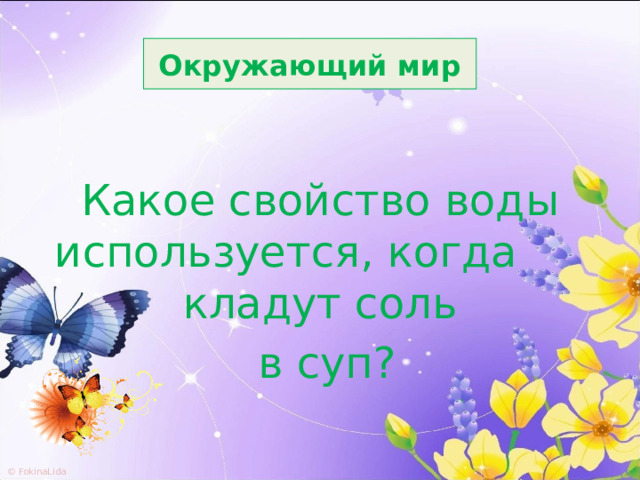 Окружающий мир

Какое свойство воды используется, когда кладут соль в суп?

© FokinaLida